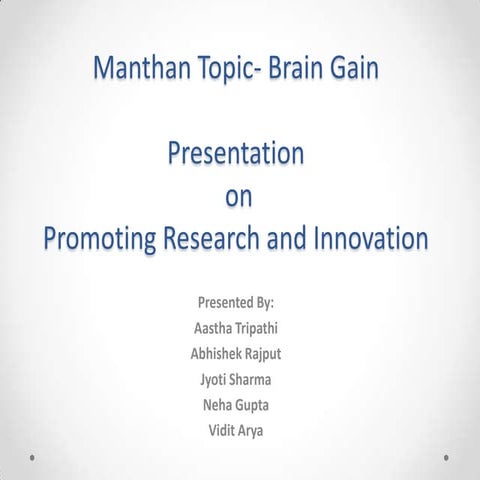 Manthan Topic- Brain Gain

Presentation
on
Promoting Research and Innovation

Presented By:
Aastha Tripathi
Abhishek Rajput
Jyoti Sharma
Neha Gupta
Vidit Arya